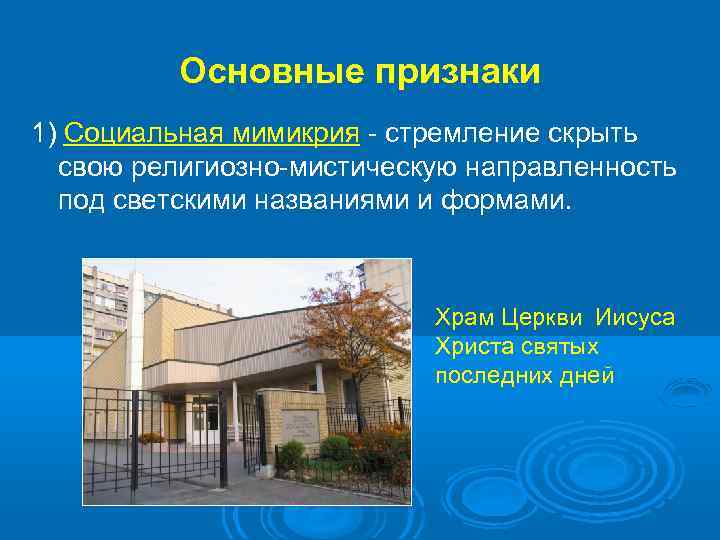 Основные признаки

1) Социальная мимикрия - стремление скрыть свою религиозно-мистическую направленность под светскими названиями и формами.

Храм Церкви Иисуса Христа святых последних дней